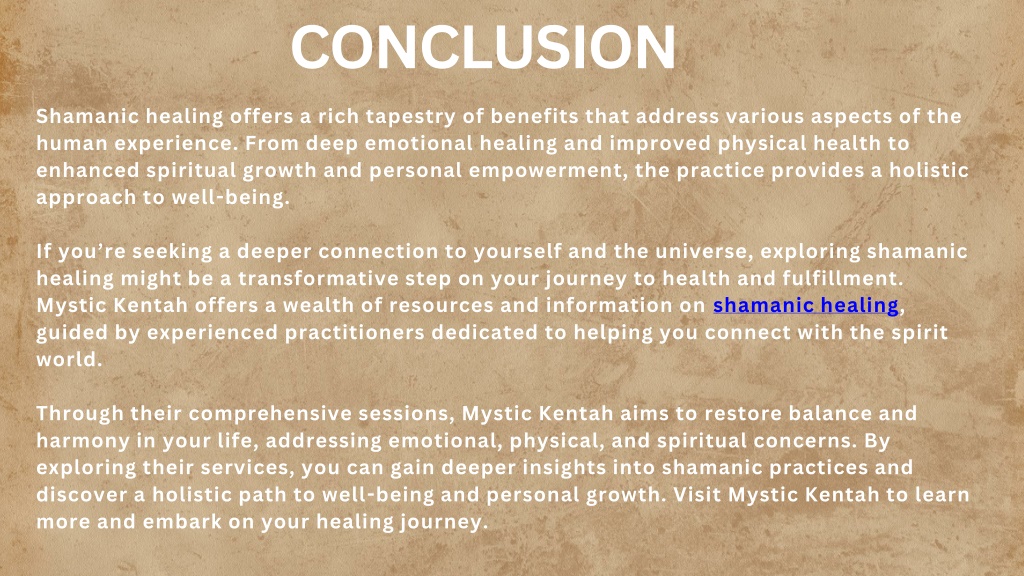 CONCLUSION

Shamanic healing offers a rich tapestry of benefits that address various aspects of the human experience. From deep emotional healing and improved physical health to enhanced spiritual growth and personal empowerment, the practice provides a holistic approach to well-being.

If you're seeking a deeper connection to yourself and the universe, exploring shamanic healing might be a transformative step on your journey to health and fulfillment. Mystic Kentah offers a wealth of resources and information on shamanic healing, guided by experienced practitioners dedicated to helping you connect with the spirit world.

Through their comprehensive sessions, Mystic Kentah aims to restore balance and harmony in your life, addressing emotional, physical, and spiritual concerns. By exploring their services, you can gain deeper insights into shamanic practices and discover a holistic path to well-being and personal growth. Visit Mystic Kentah to learn more and embark on your healing journey.